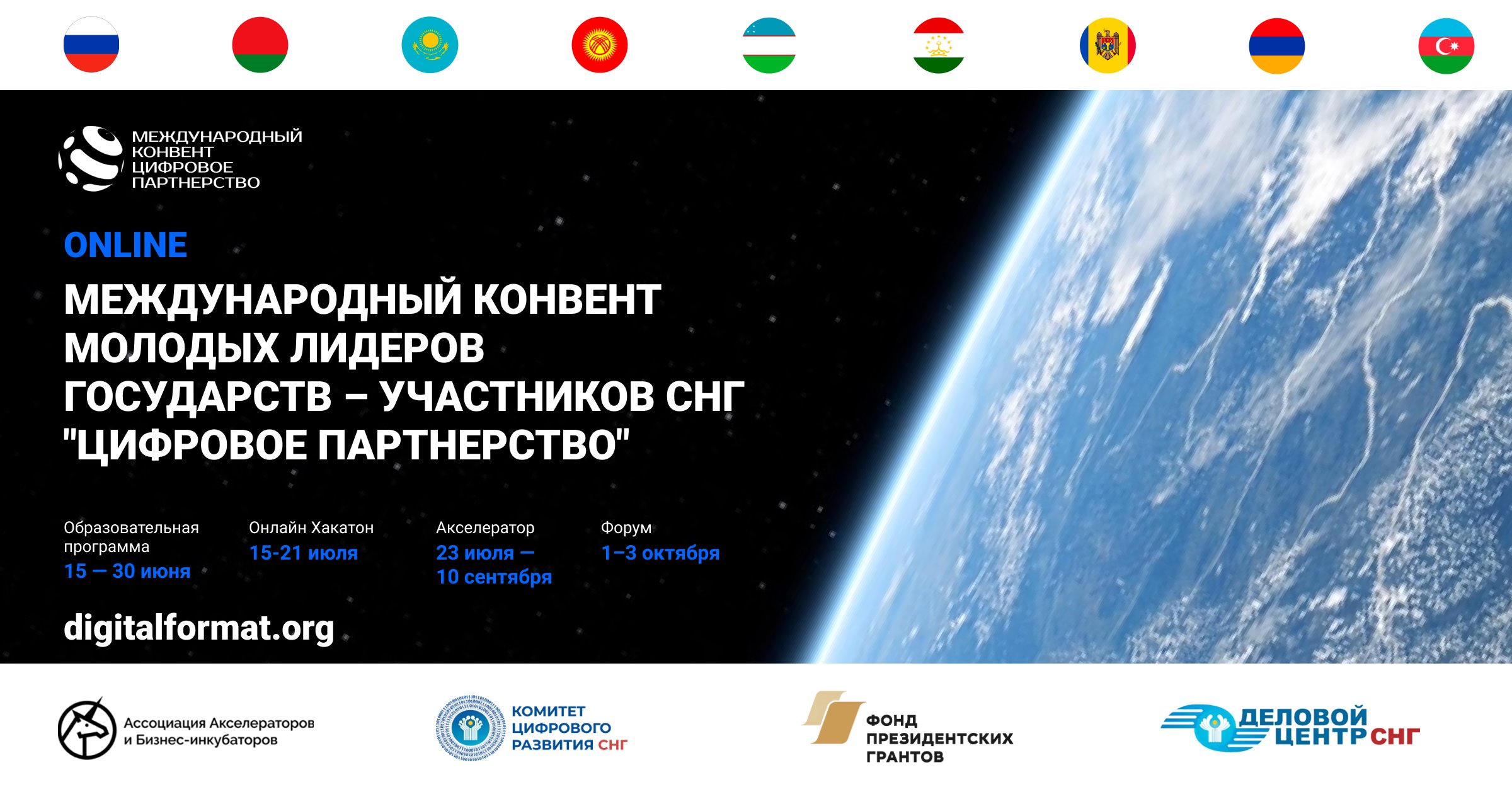 МЕЖДУНАРОДНЫЙ КОНВЕНТ ЦИФРОВОЕ ПАРТНЕРСТВО

ONLINE

МЕЖДУНАРОДНЫЙ КОНВЕНТ МОЛОДЫХ ЛИДЕРОВ ГОСУДАРСТВ – УЧАСТНИКОВ СНГ "ЦИФРОВОЕ ПАРТНЕРСТВО"

Образовательная программа
15 — 30 июня

Онлайн Хакатон
15-21 июля

Акселератор
23 июля — 10 сентября

Форум
1–3 октября

digitalformat.org

Ассоциация Акселераторов и Бизнес-инкубаторов

КОМИТЕТ ЦИФРОВОГО РАЗВИТИЯ СНГ

ФОНД ПРЕЗИДЕНТСКИХ ГРАНТОВ

ДЕЛОВОЙ ЦЕНТР СНГ